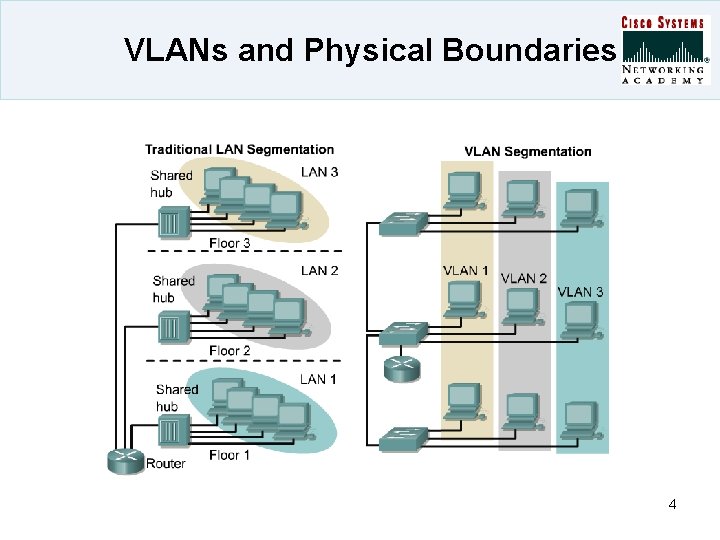 VLANs and Physical Boundaries

CISCO SYSTEMS
NETWORKING ACADEMY

Traditional LAN Segmentation

Shared hub

LAN 3

Floor 3

Shared hub

LAN 2

Floor 2

Shared hub

LAN 1

Floor 1

Router

VLAN Segmentation

VLAN 1

VLAN 2

VLAN 3

4